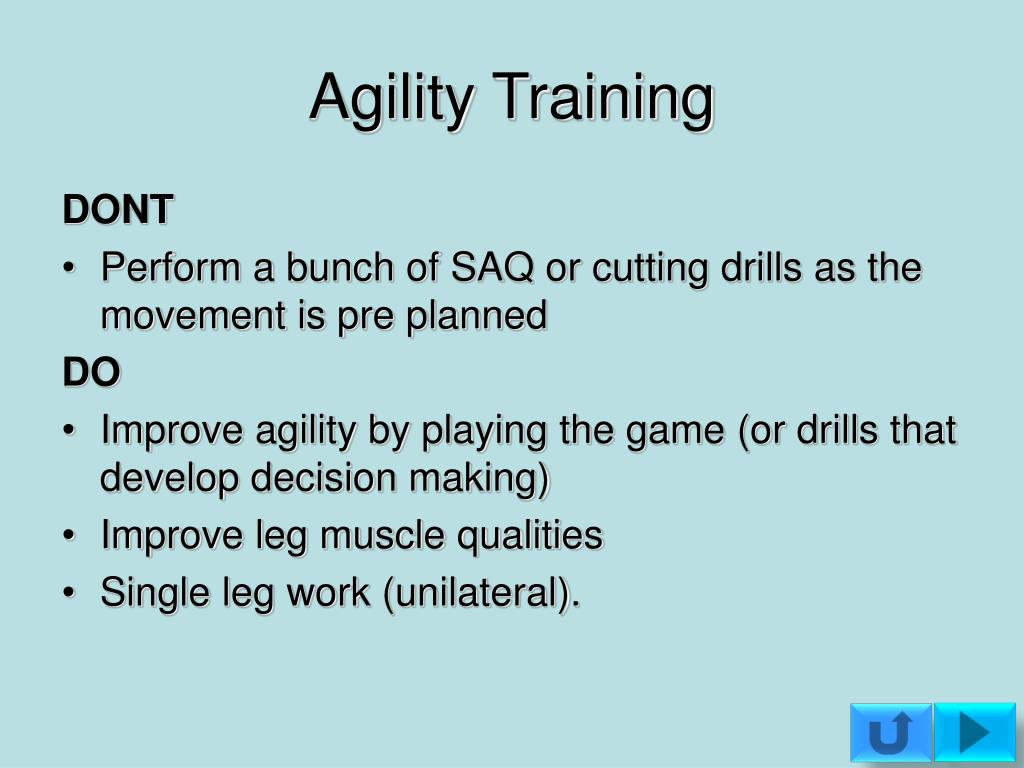 Agility Training

DONT

• Perform a bunch of SAQ or cutting drills as the movement is pre planned

DO

• Improve agility by playing the game (or drills that develop decision making)
• Improve leg muscle qualities
• Single leg work (unilateral).